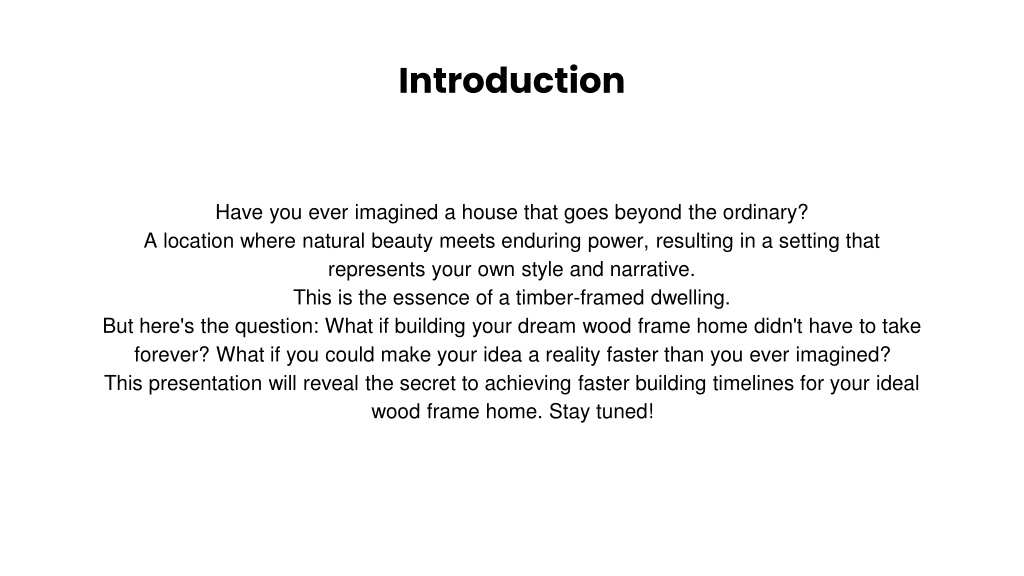 Introduction

Have you ever imagined a house that goes beyond the ordinary?
A location where natural beauty meets enduring power, resulting in a setting that represents your own style and narrative.
This is the essence of a timber-framed dwelling.
But here's the question: What if building your dream wood frame home didn't have to take forever? What if you could make your idea a reality faster than you ever imagined?
This presentation will reveal the secret to achieving faster building timelines for your ideal wood frame home. Stay tuned!